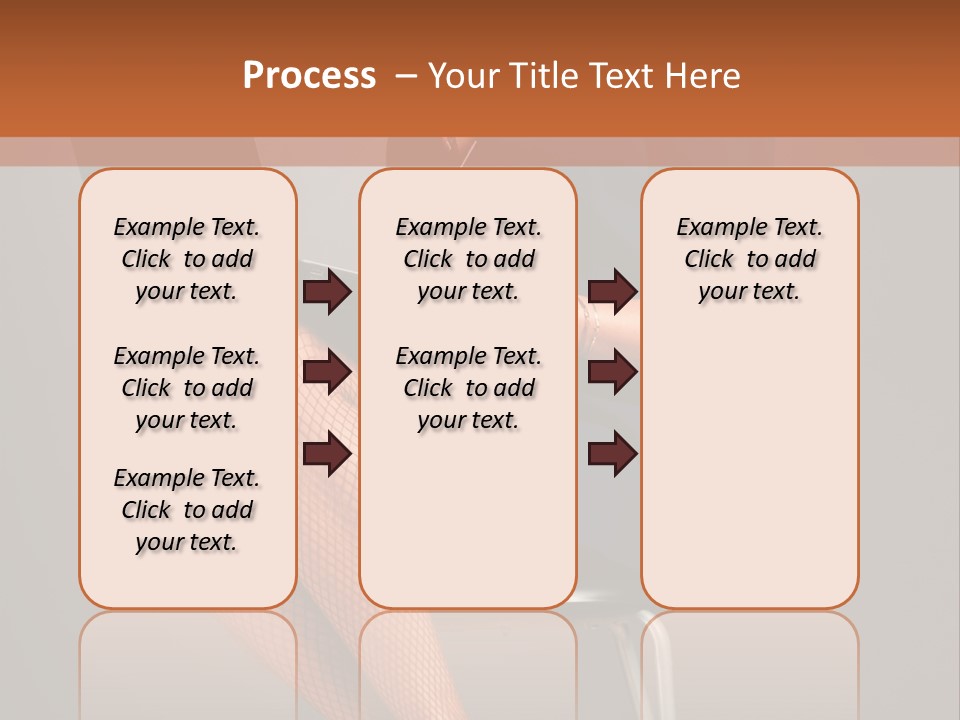 Process – Your Title Text Here

Example Text. Click to add your text.

Example Text. Click to add your text.

Example Text. Click to add your text.

Example Text. Click to add your text.

Example Text. Click to add your text.

Example Text. Click to add your text.